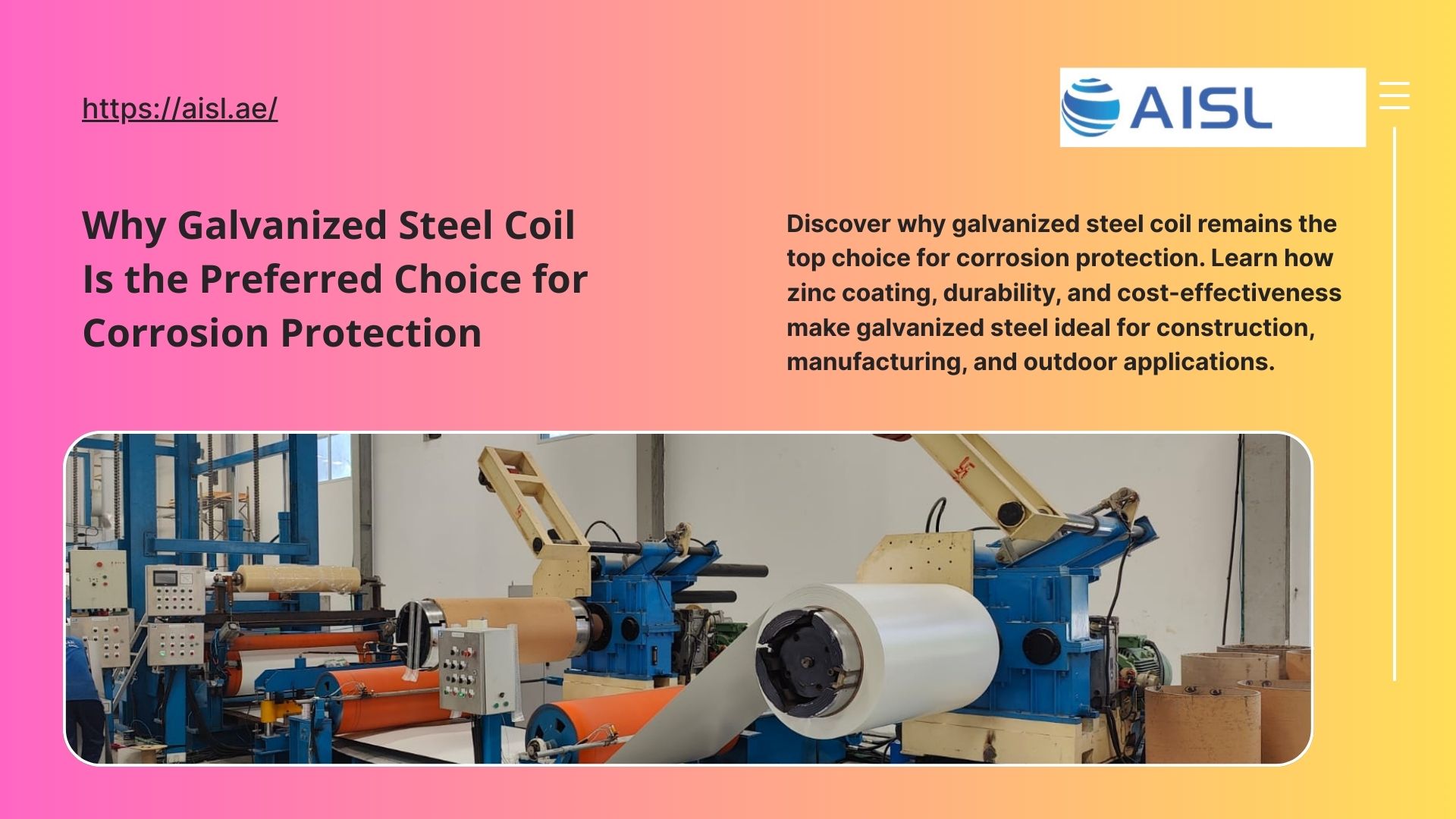 https://aisl.ae/

AISL

Why Galvanized Steel Coil Is the Preferred Choice for Corrosion Protection

Discover why galvanized steel coil remains the top choice for corrosion protection. Learn how zinc coating, durability, and cost-effectiveness make galvanized steel ideal for construction, manufacturing, and outdoor applications.